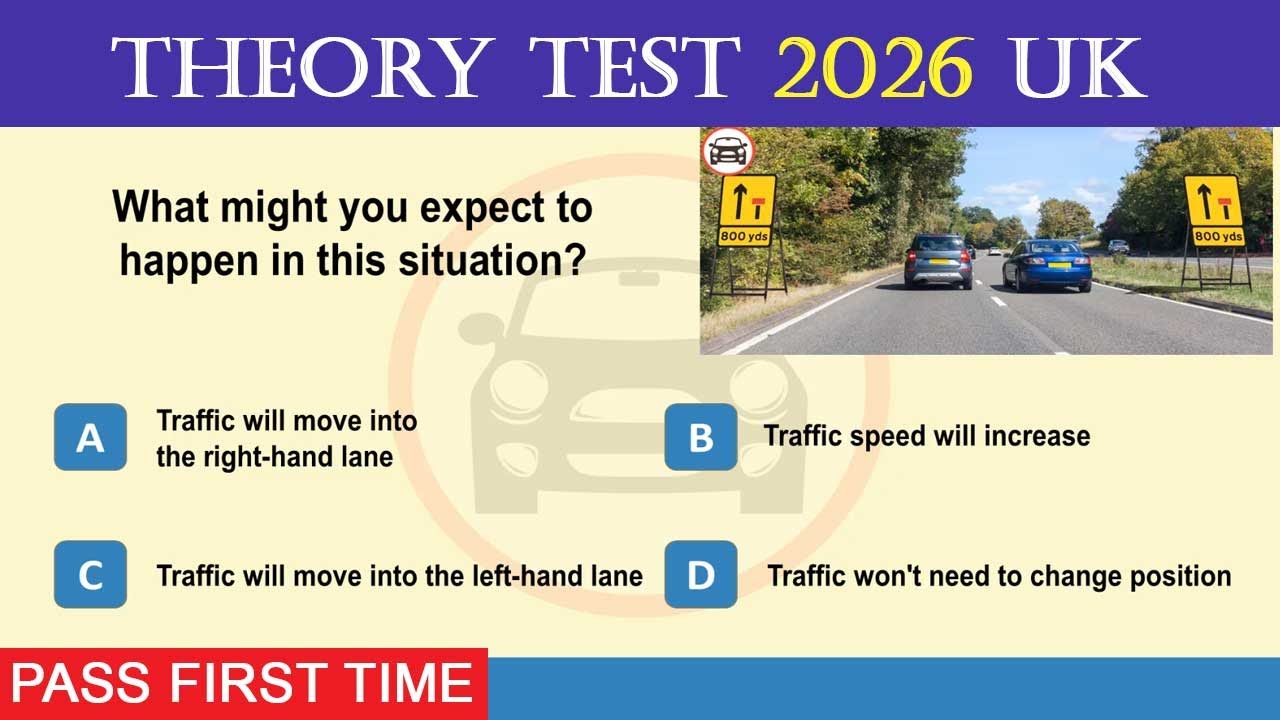 THEORY TEST 2026 UK

What might you expect to happen in this situation?

800 yds

800 yds

A Traffic will move into the right-hand lane

B Traffic speed will increase

C Traffic will move into the left-hand lane

D Traffic won't need to change position

PASS FIRST TIME